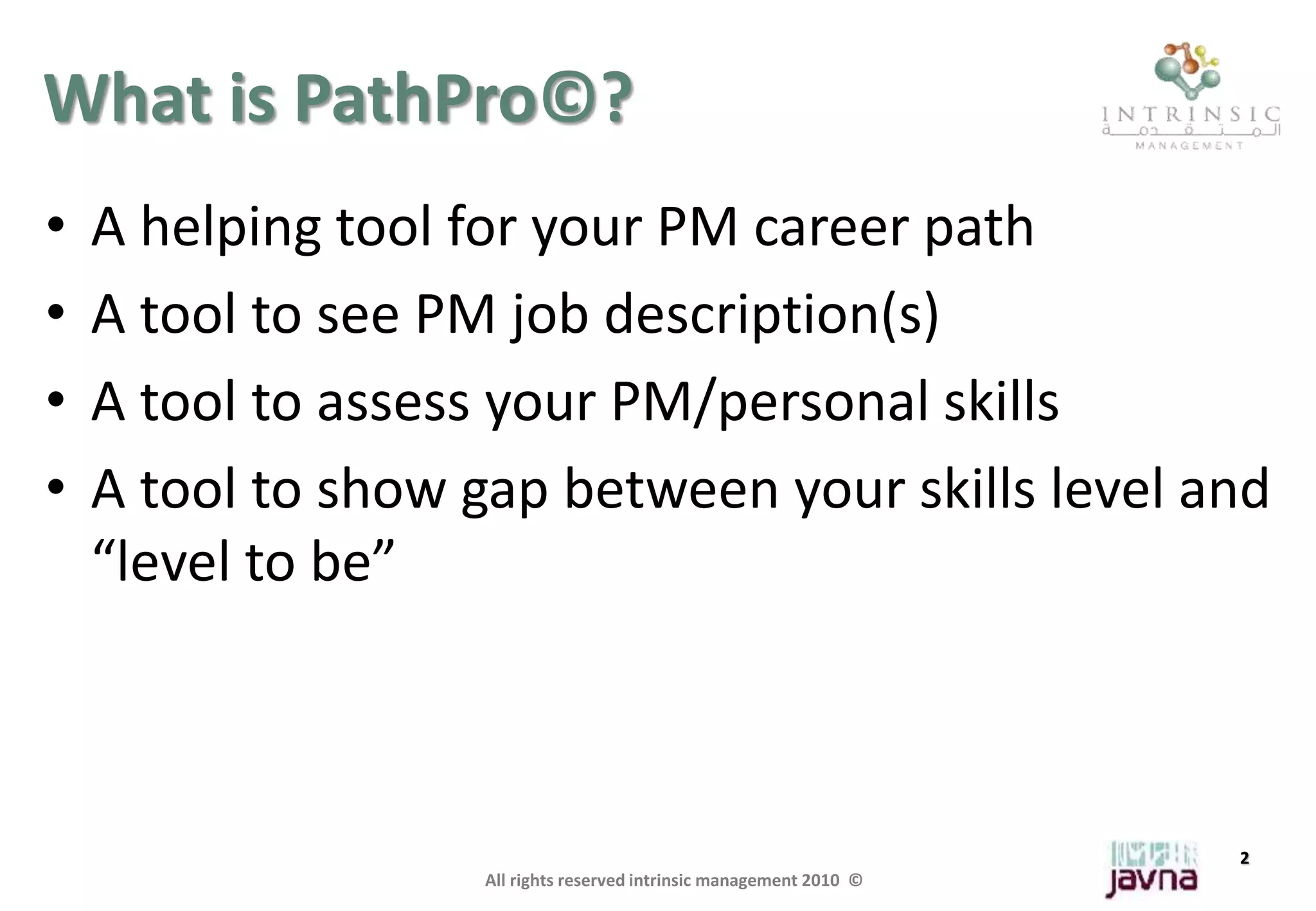 What is PathPro©?

INTRINSIC
المتقدمة
MANAGEMENT

• A helping tool for your PM career path
• A tool to see PM job description(s)
• A tool to assess your PM/personal skills
• A tool to show gap between your skills level and "level to be"

All rights reserved intrinsic management 2010 ©

javna

2